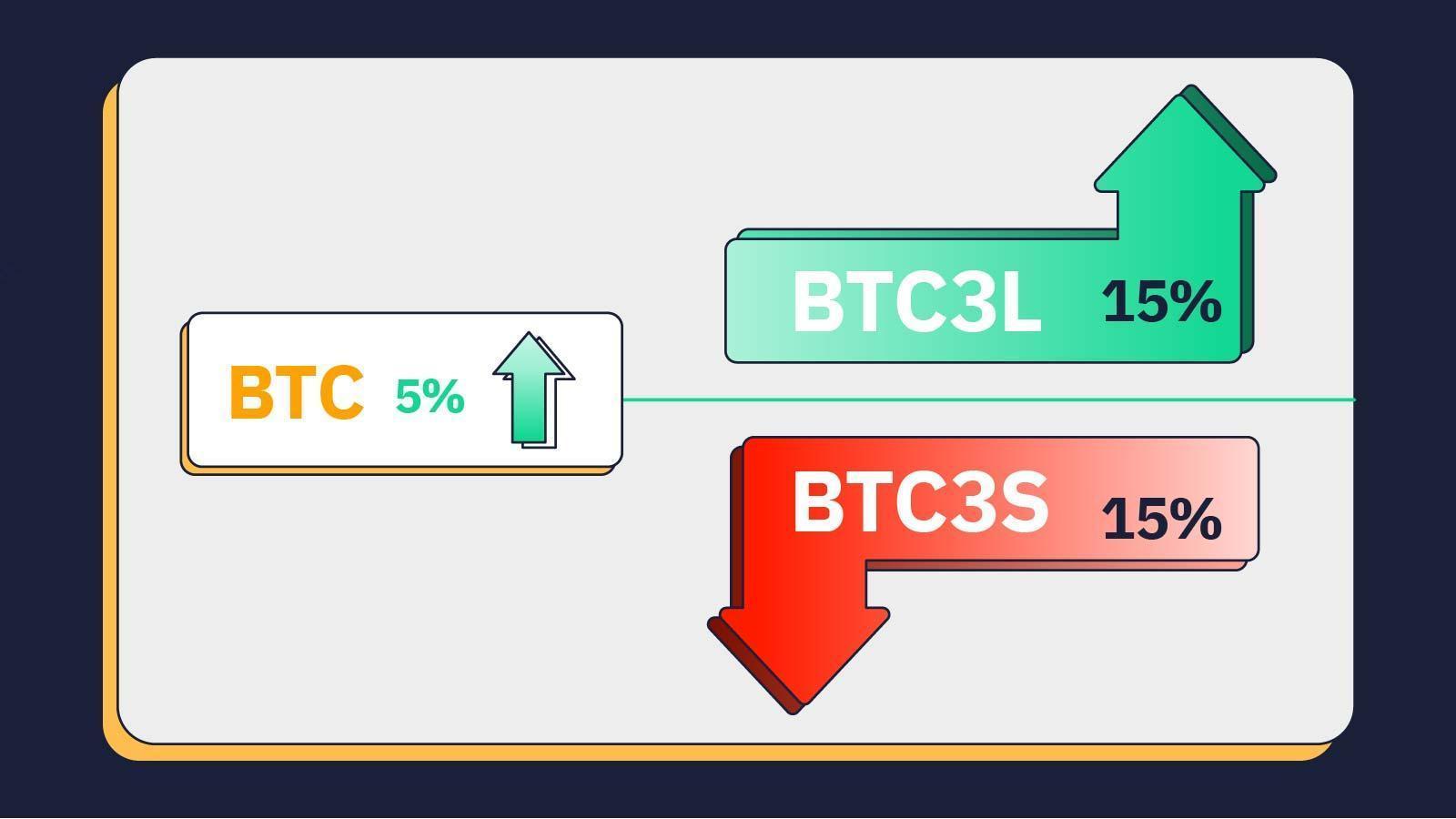 BTC 5%

BTC3L 15%

BTC3S 15%